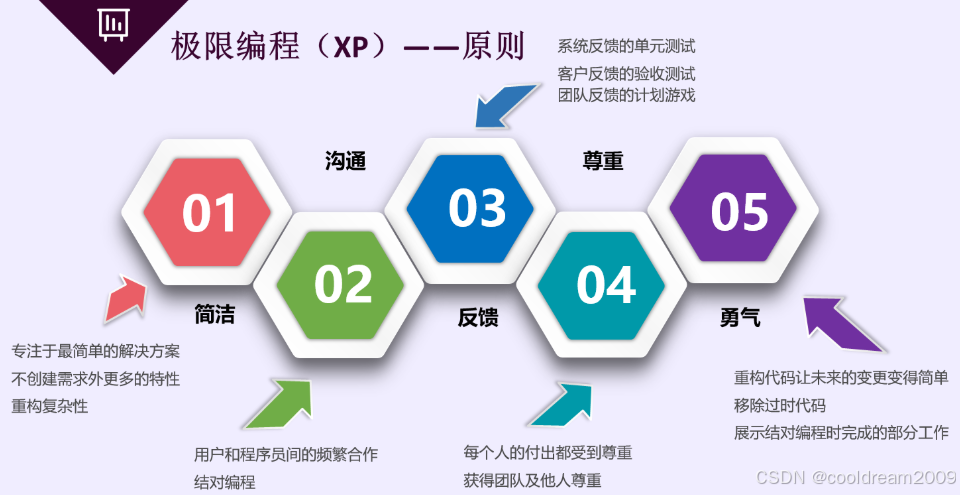 极限编程（XP）——原则

系统反馈的单元测试
客户反馈的验收测试
团队反馈的计划游戏

沟通

尊重

01

03

05

02

04

简洁

反馈

勇气

专注于最简单的解决方案
不创建需求外更多的特性
重构复杂性

用户和程序员间的频繁合作
结对编程

每个人的付出都受到尊重
获得团队及他人尊重

重构代码让未来的变更变得简单
移除过时代码
展示结对编程时完成的部分工作

CSDN @cooldream2009